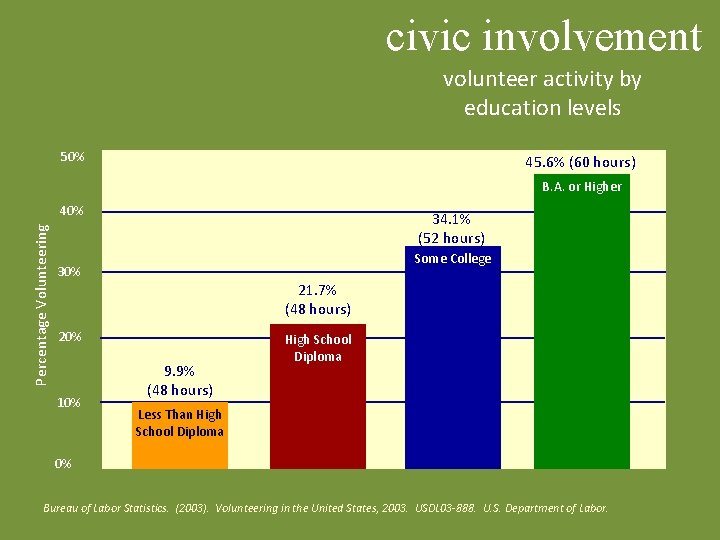 civic involvement

volunteer activity by education levels

Percentage Volunteering

50%
40%
30%
20%
10%
0%

9.9% (48 hours)
Less Than High School Diploma

21.7% (48 hours)
High School Diploma

34.1% (52 hours)
Some College

45.6% (60 hours)
B.A. or Higher

Bureau of Labor Statistics. (2003). Volunteering in the United States, 2003. USDL03-888. U.S. Department of Labor.